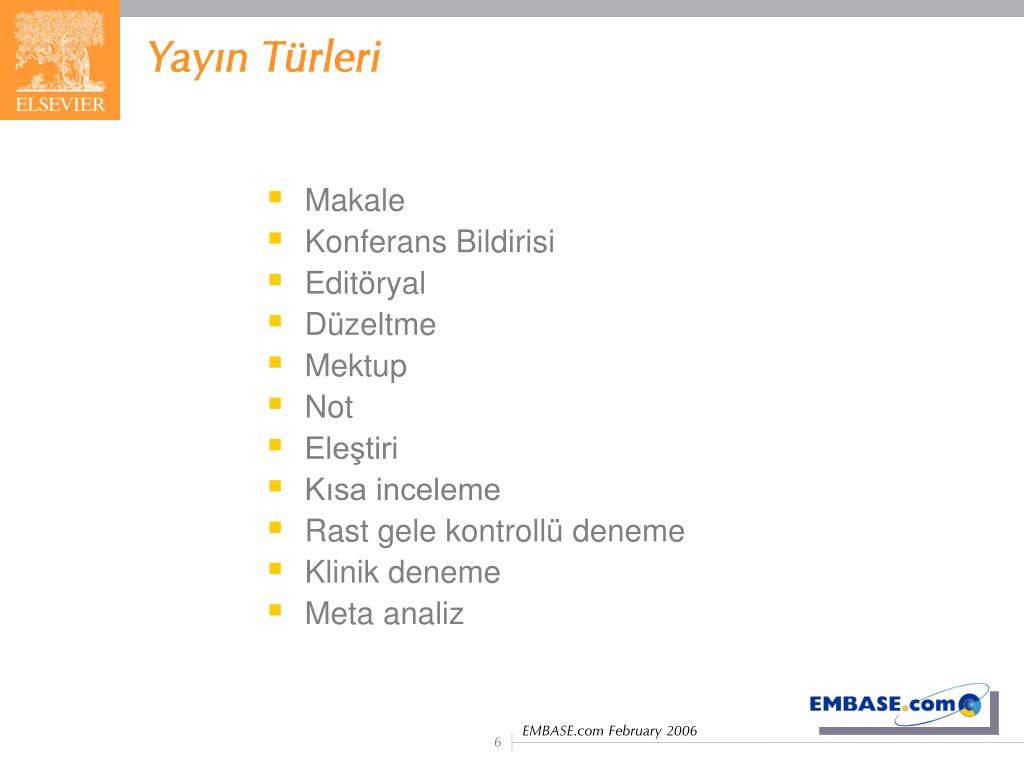 ELSEVIER

Yayın Türleri

- Makale
- Konferans Bildirisi
- Editöryal
- Düzeltme
- Mektup
- Not
- Eleştiri
- Kısa inceleme
- Rast gele kontrollü deneme
- Klinik deneme
- Meta analiz

EMBASE.com

6 EMBASE.com February 2006